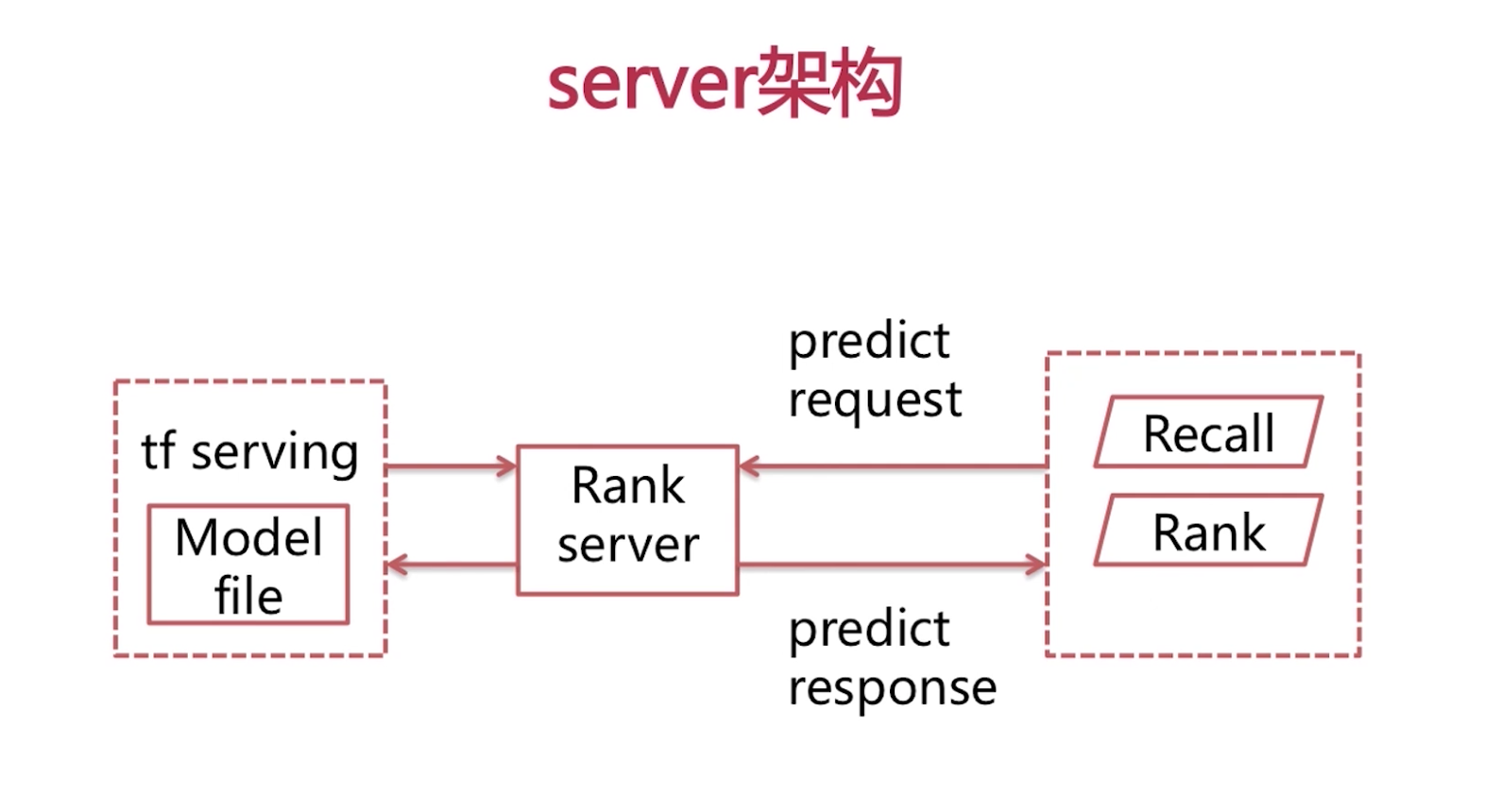 server架构

tf serving

Model file

Rank server

predict request

predict response

Recall

Rank